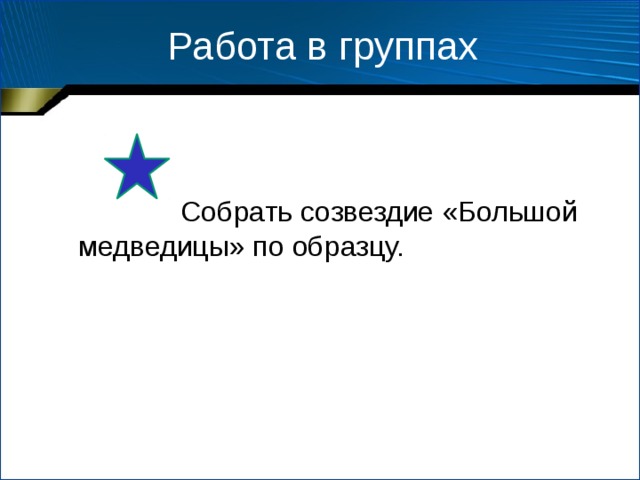 Работа в группах

Собрать созвездие «Большой медведицы» по образцу.